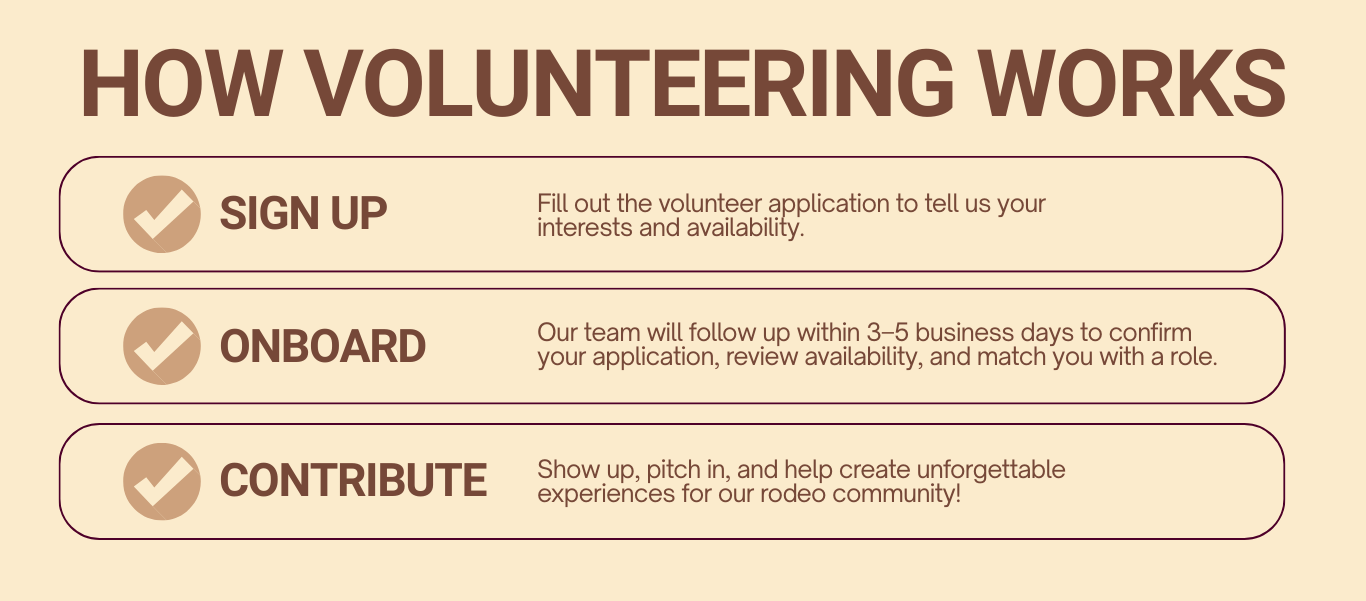 HOW VOLUNTEERING WORKS

SIGN UP

Fill out the volunteer application to tell us your interests and availability.

ONBOARD

Our team will follow up within 3–5 business days to confirm your application, review availability, and match you with a role.

CONTRIBUTE

Show up, pitch in, and help create unforgettable experiences for our rodeo community!